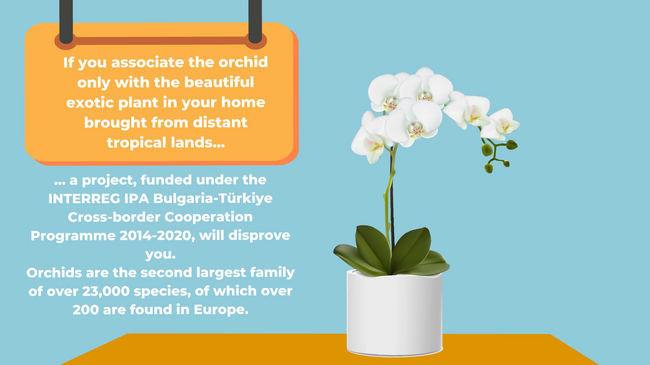 If you associate the orchid only with the beautiful exotic plant in your home brought from distant tropical lands...

... a project, funded under the INTERREG IPA Bulgaria-Türkiye Cross-border Cooperation Programme 2014-2020, will disprove you.
Orchids are the second largest family of over 23,000 species, of which over 200 are found in Europe.